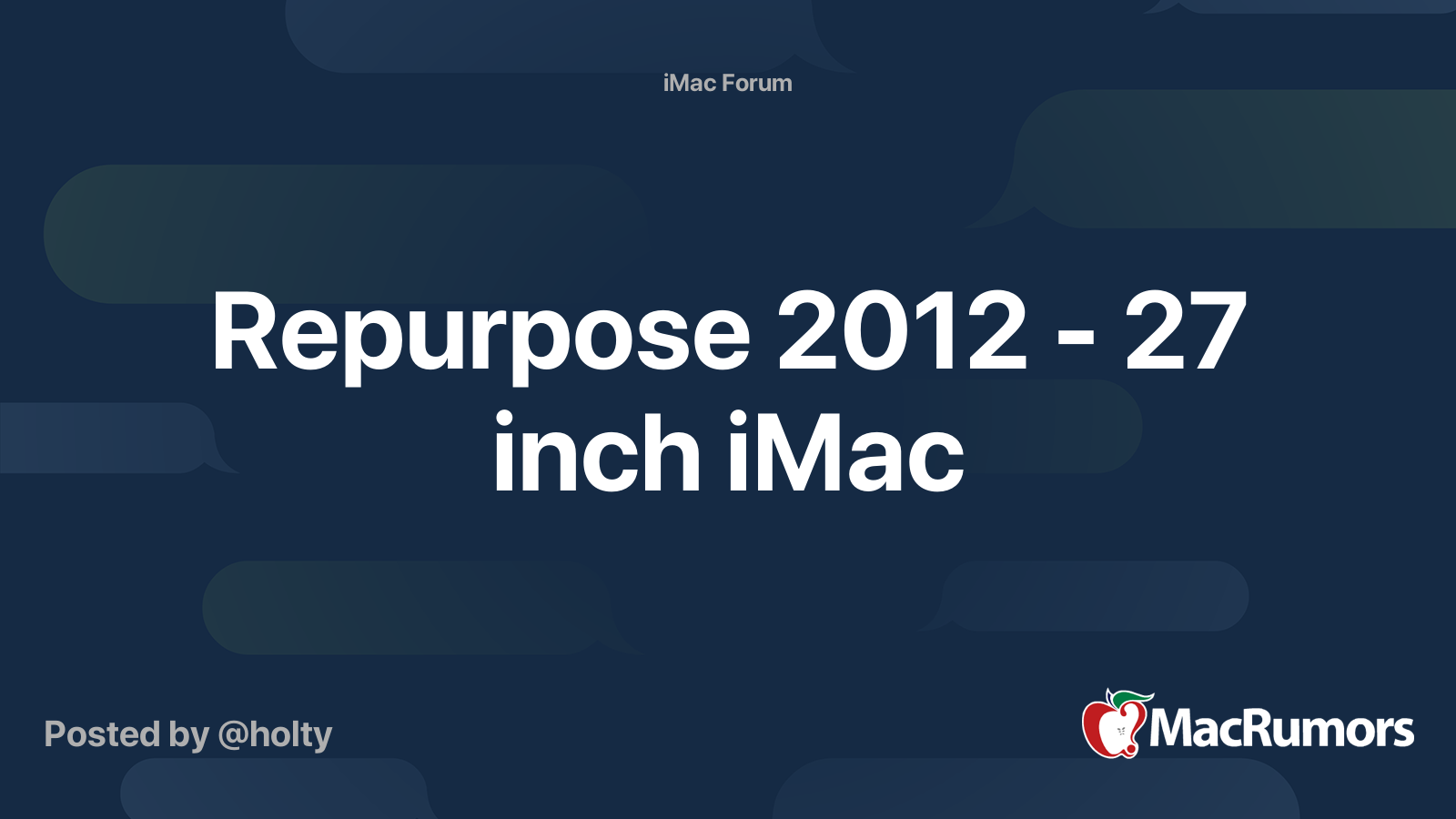 iMac Forum

Repurpose 2012 - 27 inch iMac

Posted by @holty

MacRumors